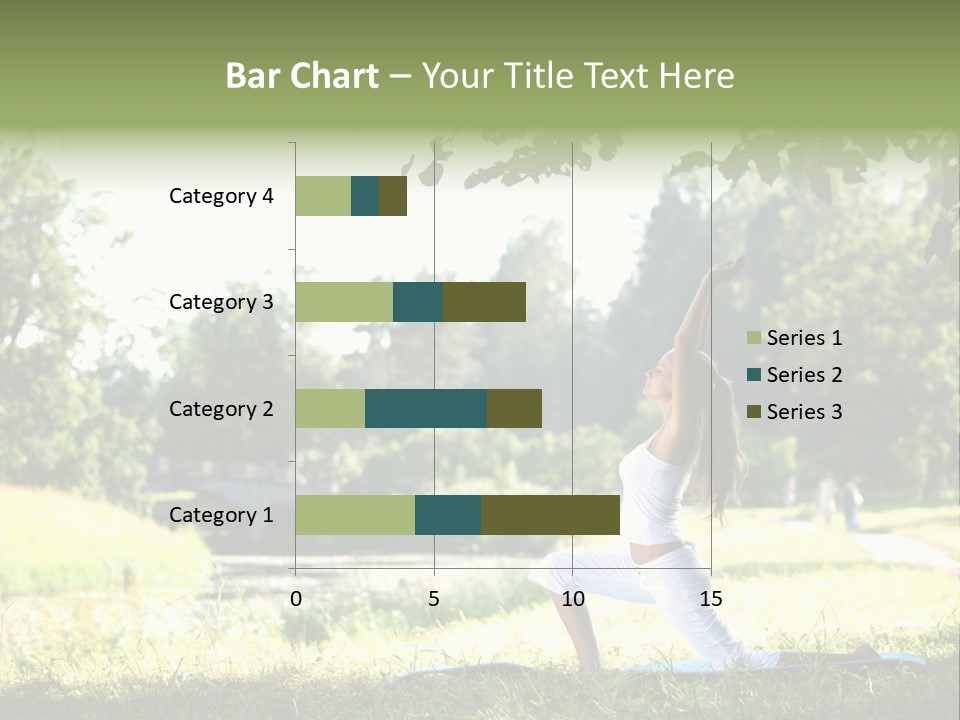 Bar Chart – Your Title Text Here

Category 4
Category 3
Category 2
Category 1

0
5
10
15

Series 1
Series 2
Series 3